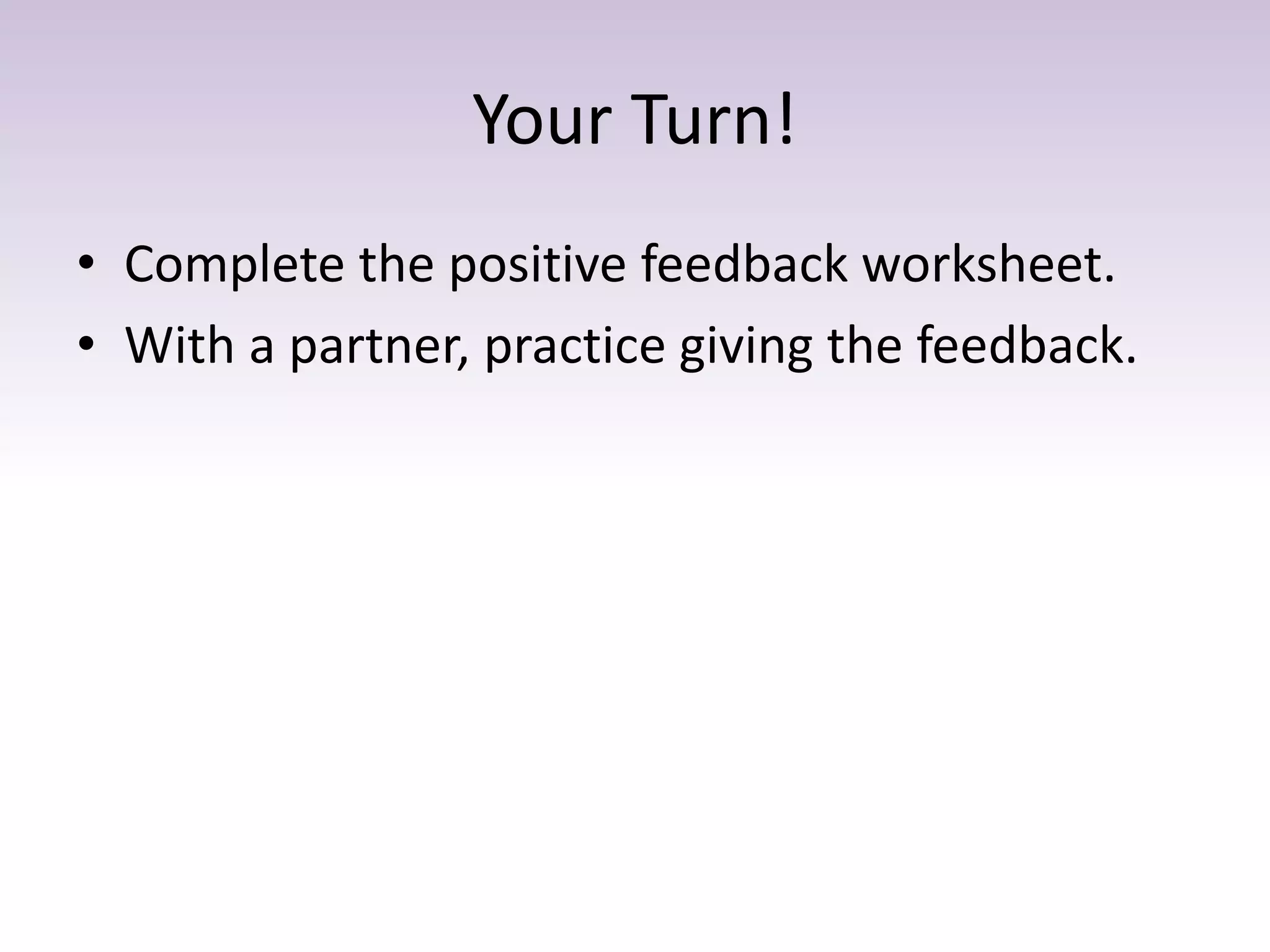 Your Turn!

• Complete the positive feedback worksheet.
• With a partner, practice giving the feedback.